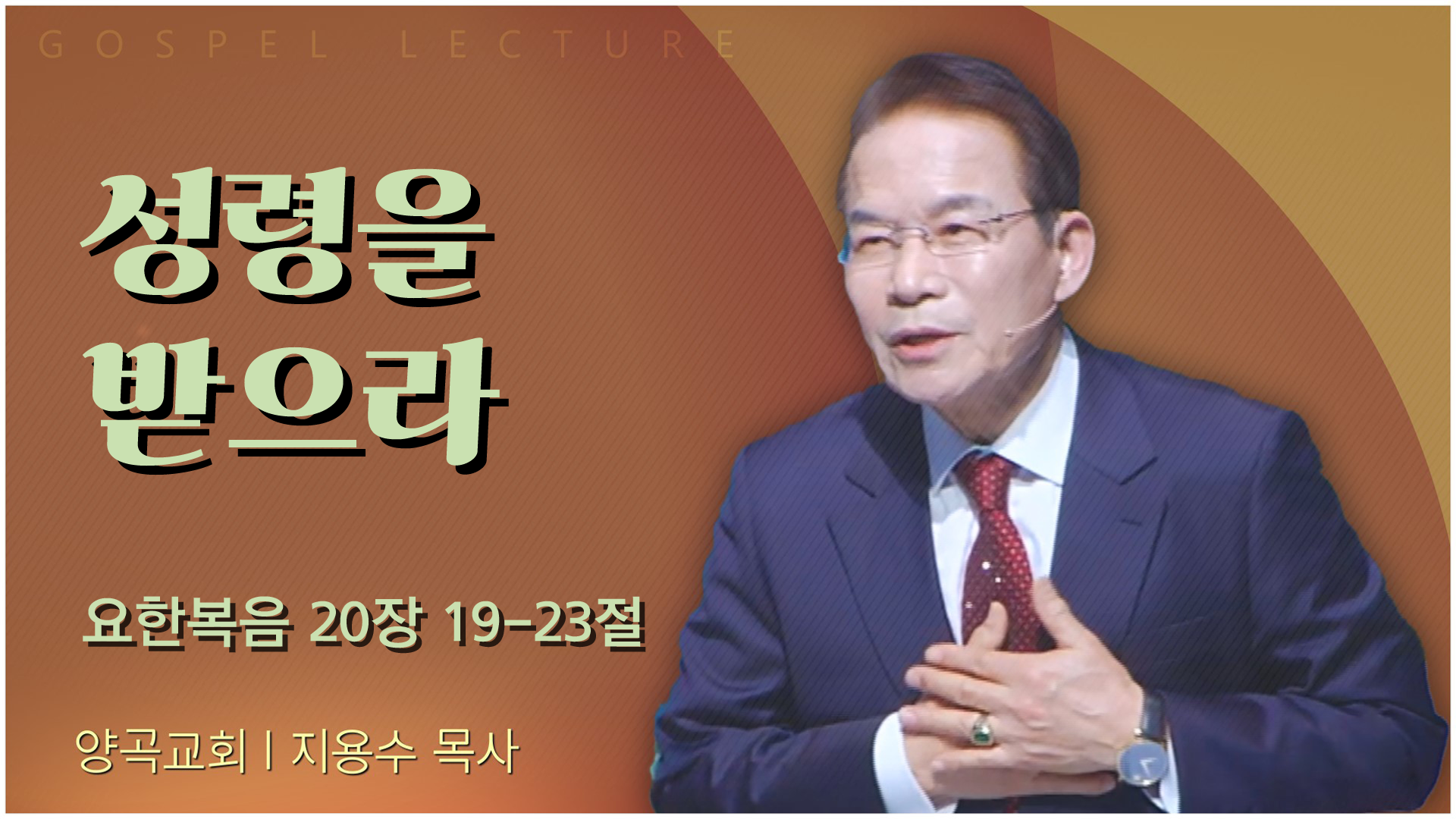 GOSPEL LECTURE

성령을 받으라

요한복음 20장 19-23절

양곡교회 | 지용수 목사